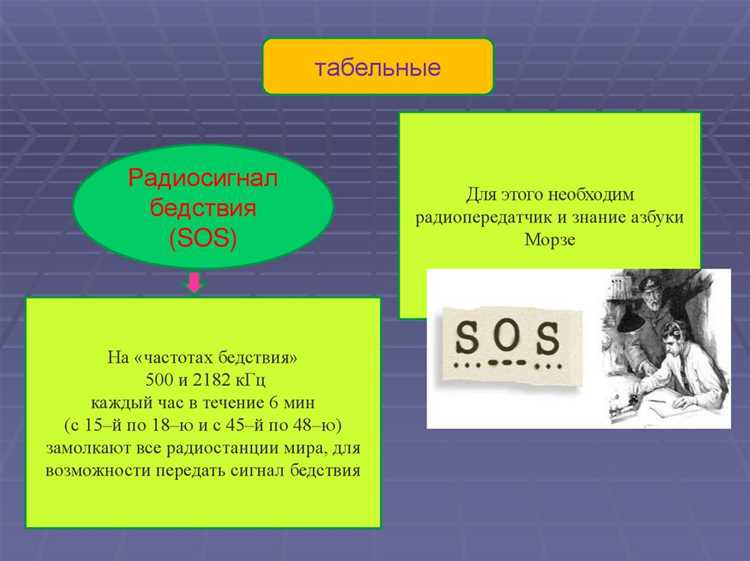 табельные

Радиосигнал бедствия (SOS)

Для этого необходим радиопередатчик и знание азбуки Морзе

SOS

На «частотах бедствия» 500 и 2182 кГц каждый час в течение 6 мин (с 15–й по 18–ю и с 45–й по 48–ю) замолкают все радиостанции мира, для возможности передать сигнал бедствия